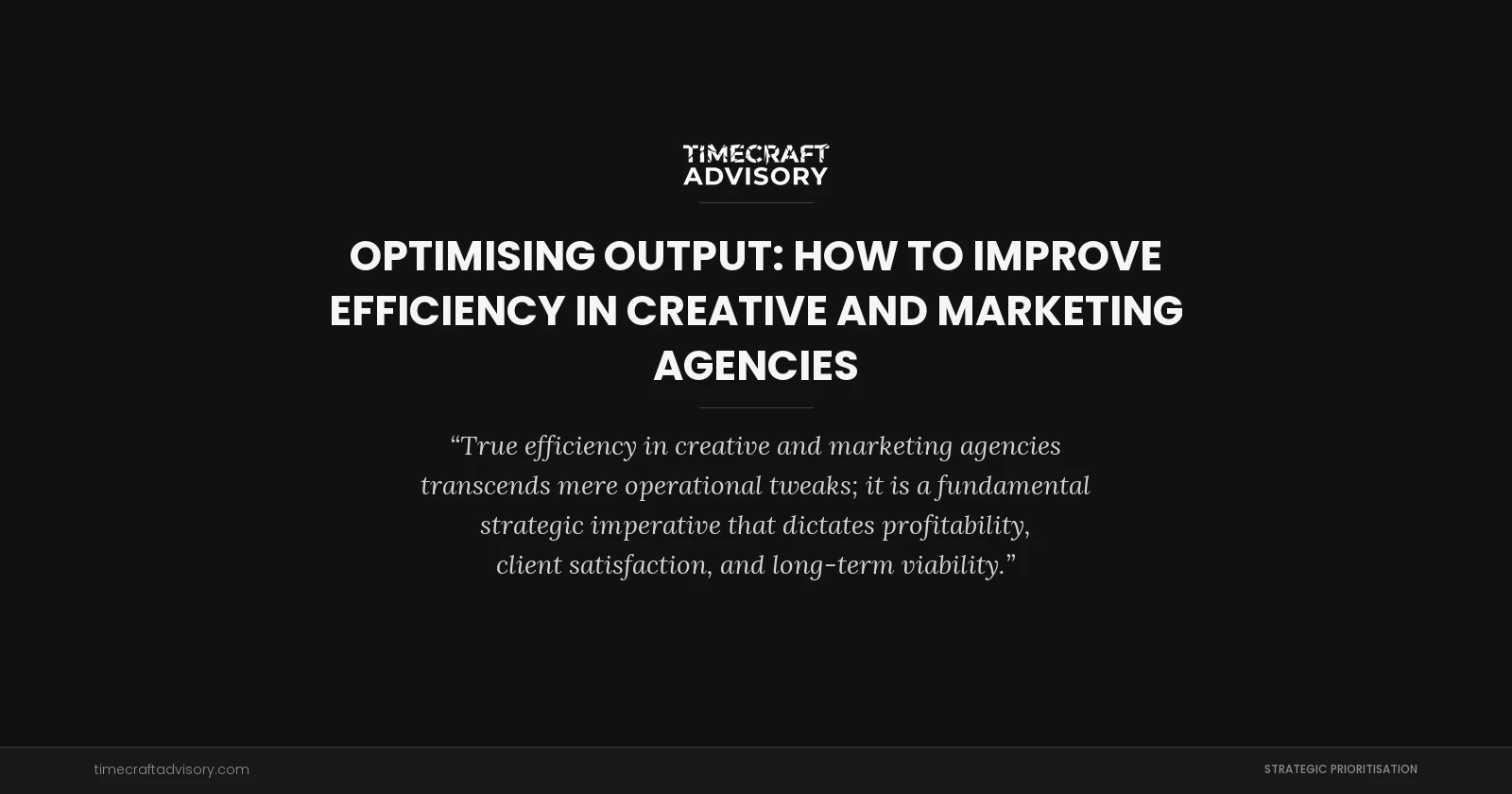 TIMECRAFT
ADVISORY

OPTIMISING OUTPUT: HOW TO IMPROVE EFFICIENCY IN CREATIVE AND MARKETING AGENCIES

“True efficiency in creative and marketing agencies transcends mere operational tweaks; it is a fundamental strategic imperative that dictates profitability, client satisfaction, and long-term viability.”

timecraftadvisory.com

STRATEGIC PRIORITISATION